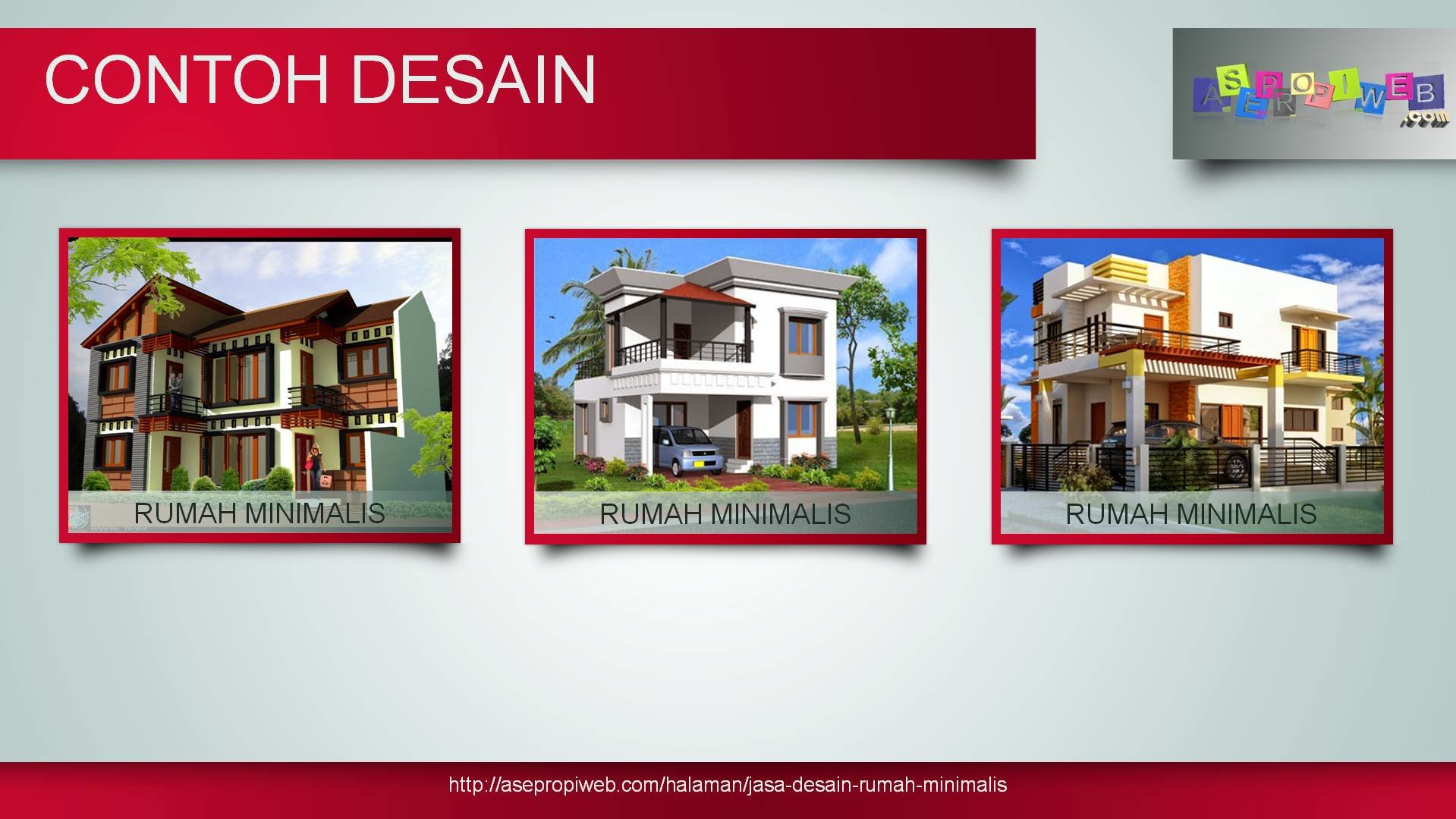 CONTOH DESAIN

ASEPROPIWEB .com

RUMAH MINIMALIS

RUMAH MINIMALIS

RUMAH MINIMALIS

http://asepropiweb.com/halaman/jasa-desain-rumah-minimalis